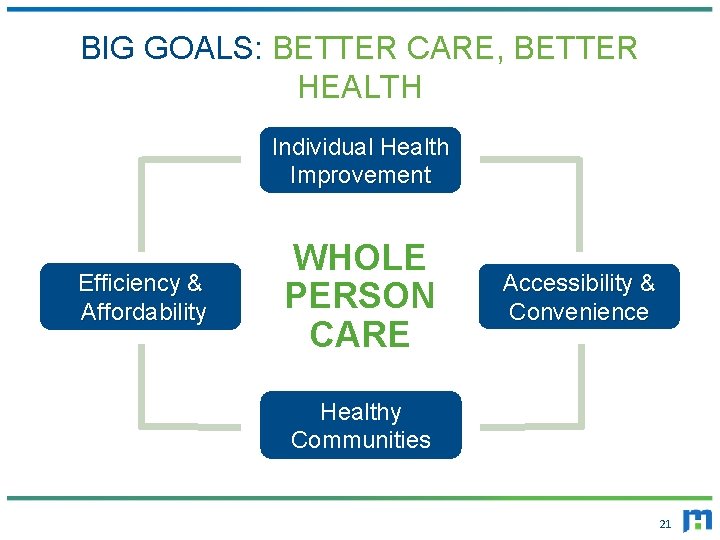 BIG GOALS: BETTER CARE, BETTER HEALTH

Individual Health Improvement

Efficiency & Affordability

WHOLE PERSON CARE

Accessibility & Convenience

Healthy Communities

21